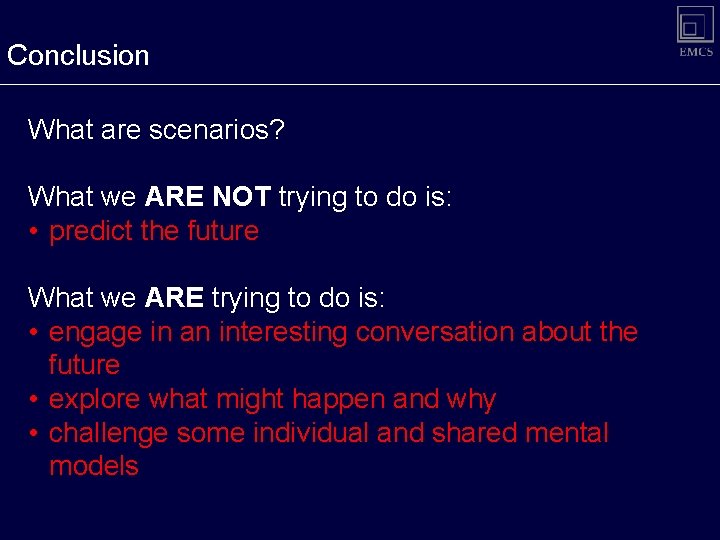 Conclusion

EMCS

What are scenarios?

What we ARE NOT trying to do is:
• predict the future

What we ARE trying to do is:
• engage in an interesting conversation about the future
• explore what might happen and why
• challenge some individual and shared mental models